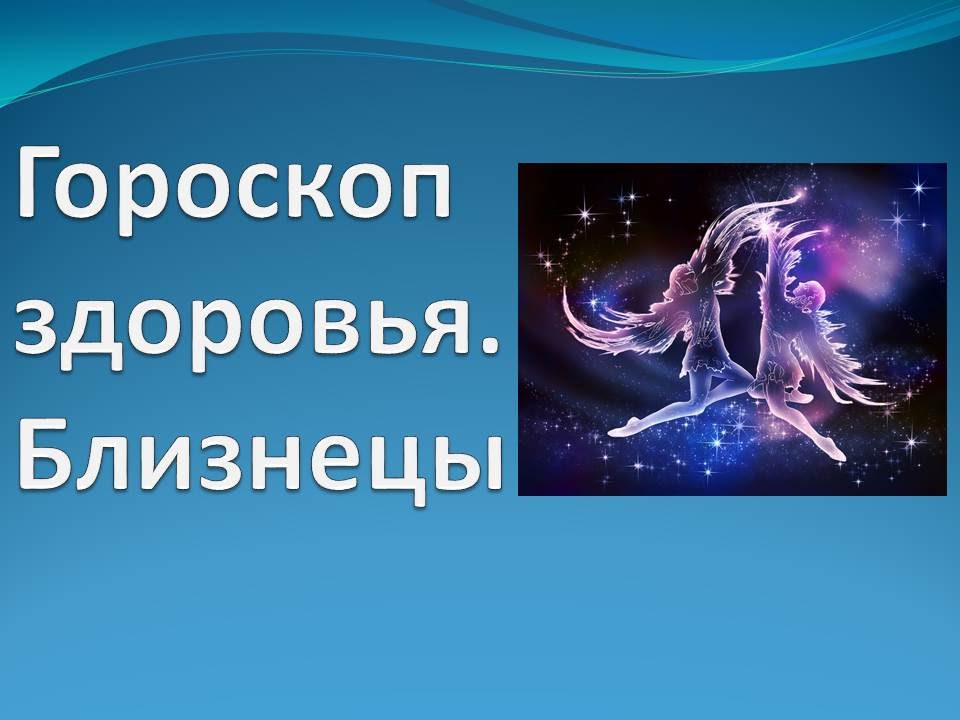 Гороскоп здоровья. Близнецы